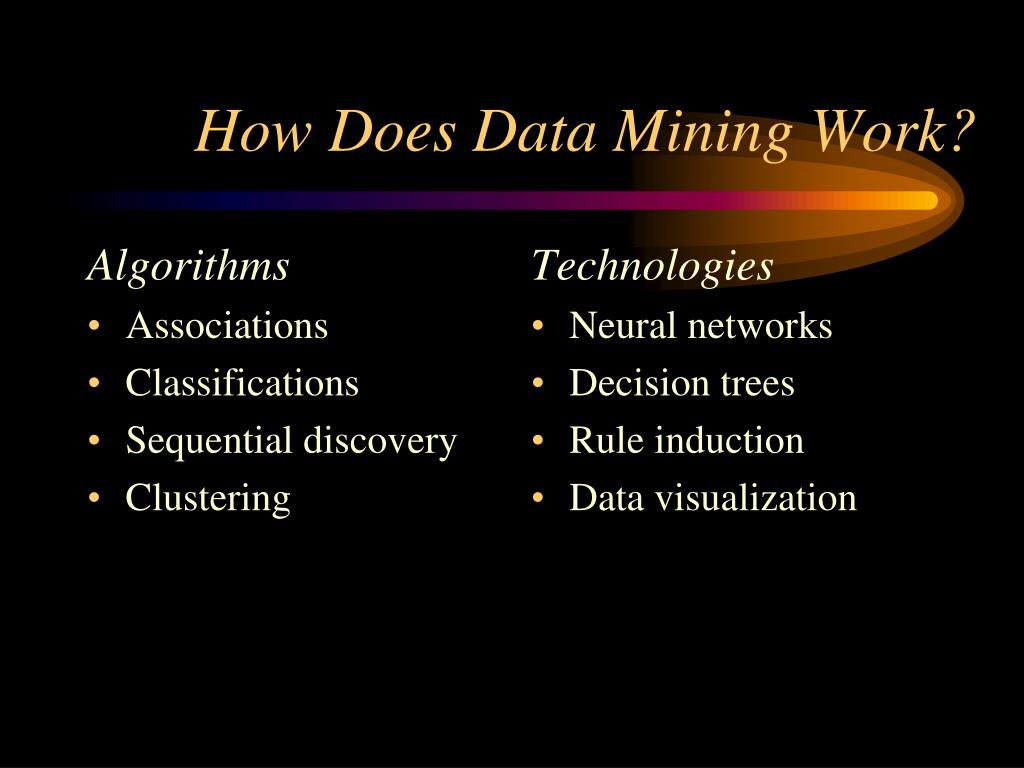 How Does Data Mining Work?

Algorithms
• Associations
• Classifications
• Sequential discovery
• Clustering

Technologies
• Neural networks
• Decision trees
• Rule induction
• Data visualization